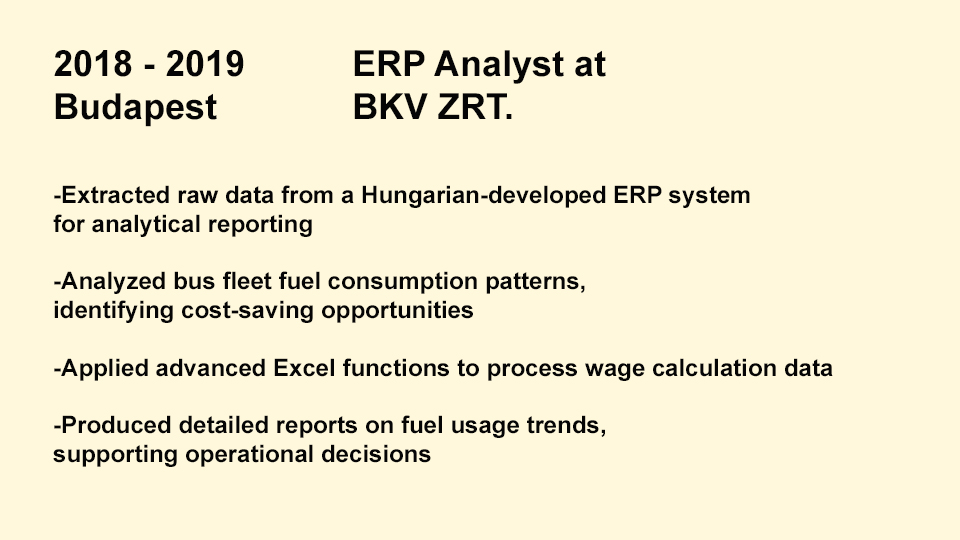 2018 - 2019
Budapest

ERP Analyst at
BKV ZRT.

-Extracted raw data from a Hungarian-developed ERP system for analytical reporting

-Analyzed bus fleet fuel consumption patterns, identifying cost-saving opportunities

-Applied advanced Excel functions to process wage calculation data

-Produced detailed reports on fuel usage trends, supporting operational decisions